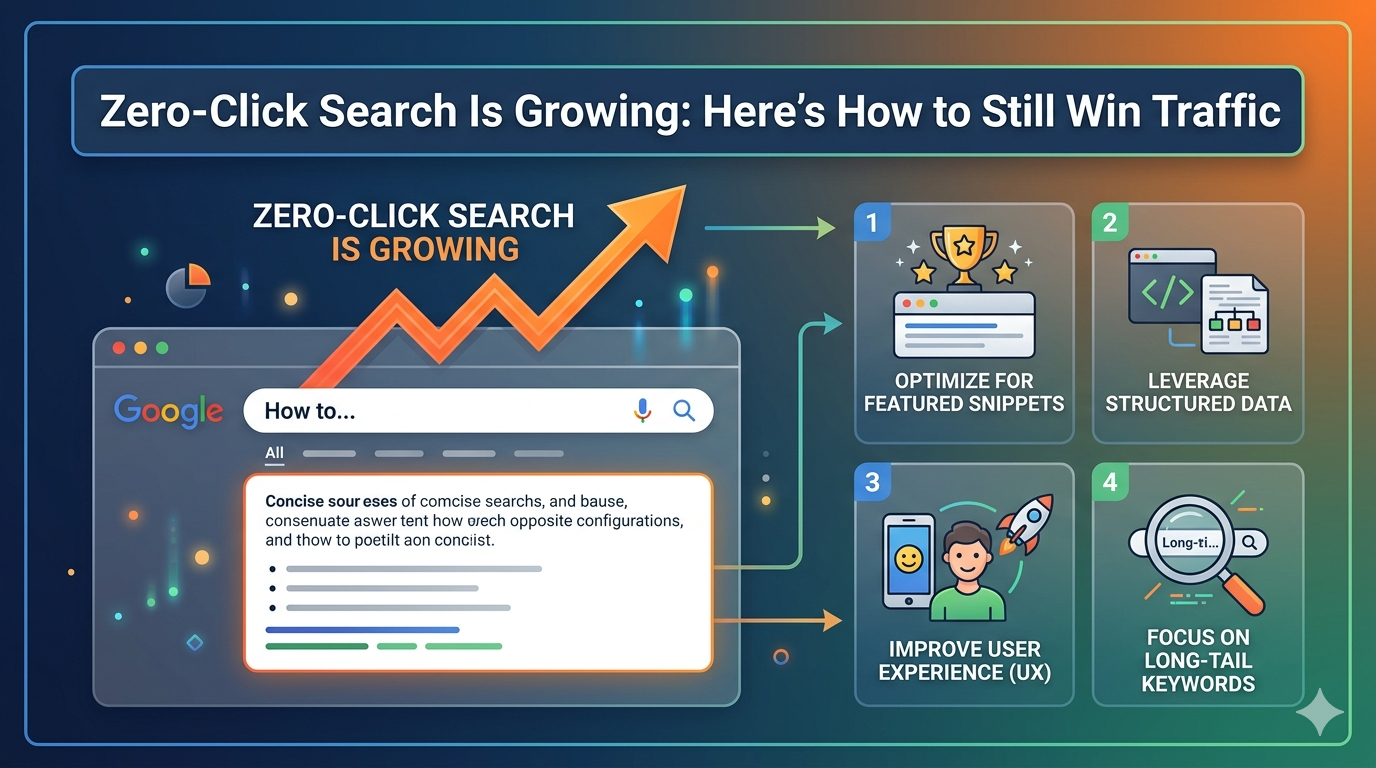 Zero-Click Search Is Growing: Here's How to Still Win Traffic

ZERO-CLICK SEARCH IS GROWING

Google

How to...

All

Concise sour eses of comcise searchs, and bause, consenuate aswer tent how orech opposite configurations, and thow to poetilt aon conciist.

1

OPTIMIZE FOR FEATURED SNIPPETS

2

LEVERAGE STRUCTURED DATA

3

IMPROVE USER EXPERIENCE (UX)

4

Long-ti...

FOCUS ON LONG-TAIL KEYWORDS